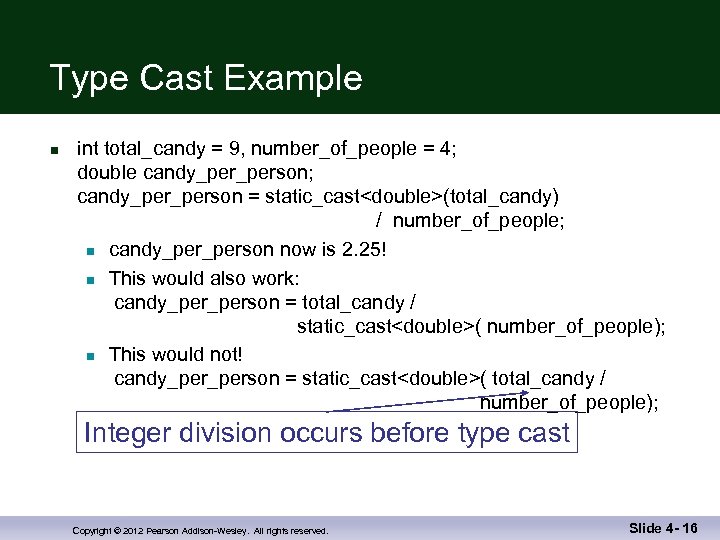 Type Cast Example

int total_candy = 9, number_of_people = 4;
double candy_per_person;
candy_per_person = static_cast<double>(total_candy)
/ number_of_people;

candy_per_person now is 2.25!

This would also work:
candy_per_person = total_candy /
static_cast<double>( number_of_people);

This would not!
candy_per_person = static_cast<double>( total_candy /
number_of_people);

Integer division occurs before type cast

Copyright © 2012 Pearson Addison-Wesley. All rights reserved.

Slide 4- 16